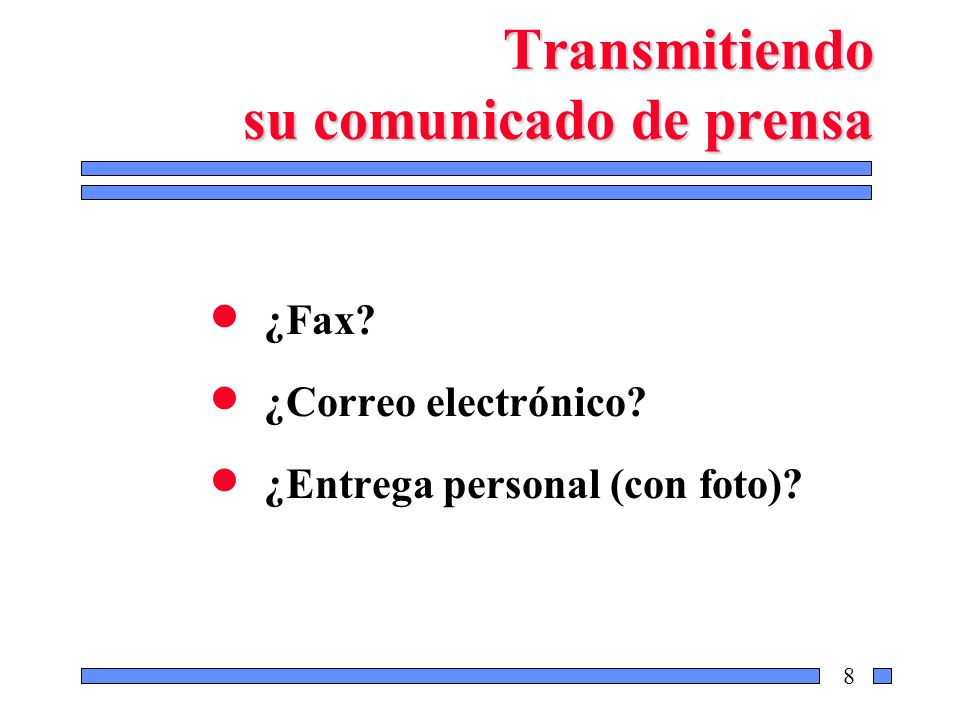 Transmitiendo su comunicado de prensa

- ¿Fax?
- ¿Correo electrónico?
- ¿Entrega personal (con foto)?

8